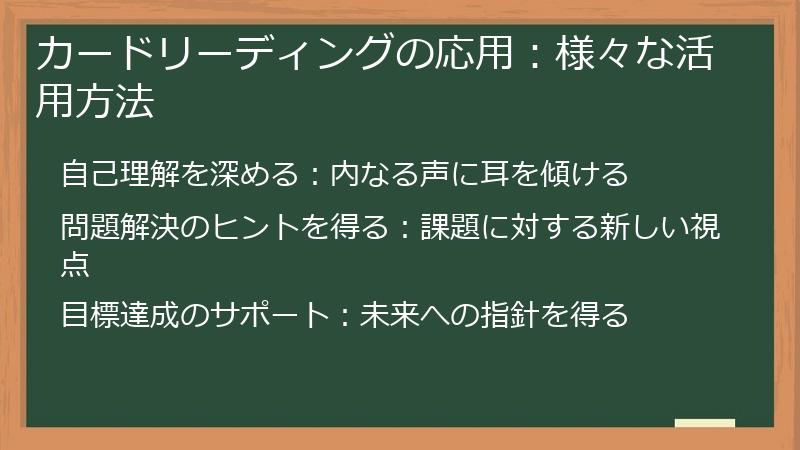 カードリーディングの応用：様々な活用方法

自己理解を深める：内なる声に耳を傾ける

問題解決のヒントを得る：課題に対する新しい視点

目標達成のサポート：未来への指針を得る